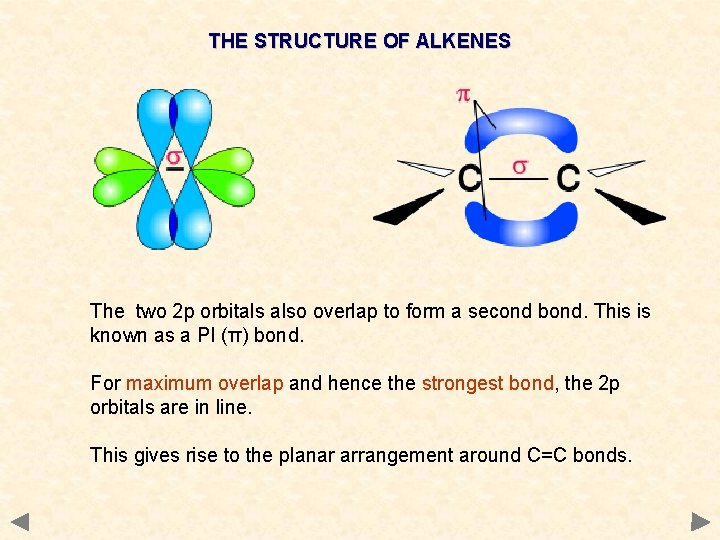 THE STRUCTURE OF ALKENES

σ

π

C σ C

The two 2p orbitals also overlap to form a second bond. This is known as a PI (π) bond.

For maximum overlap and hence the strongest bond, the 2p orbitals are in line.

This gives rise to the planar arrangement around C=C bonds.